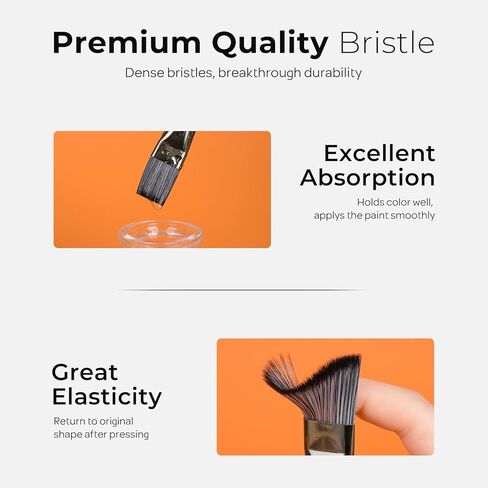 Premium Quality Bristle
Dense bristles, breakthrough durability

Excellent Absorption
Holds color well, applys the paint smoothly

Great Elasticity
Return to original shape after pressing